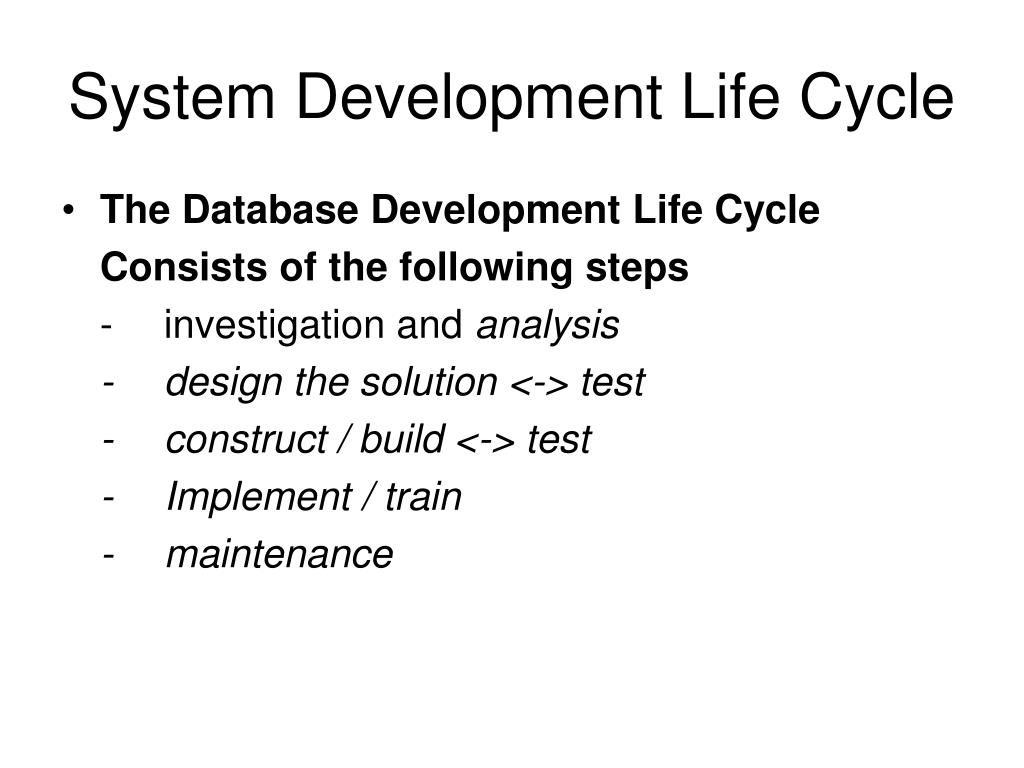 System Development Life Cycle

• The Database Development Life Cycle Consists of the following steps
- investigation and analysis
- design the solution <-> test
- construct / build <-> test
- Implement / train
- maintenance